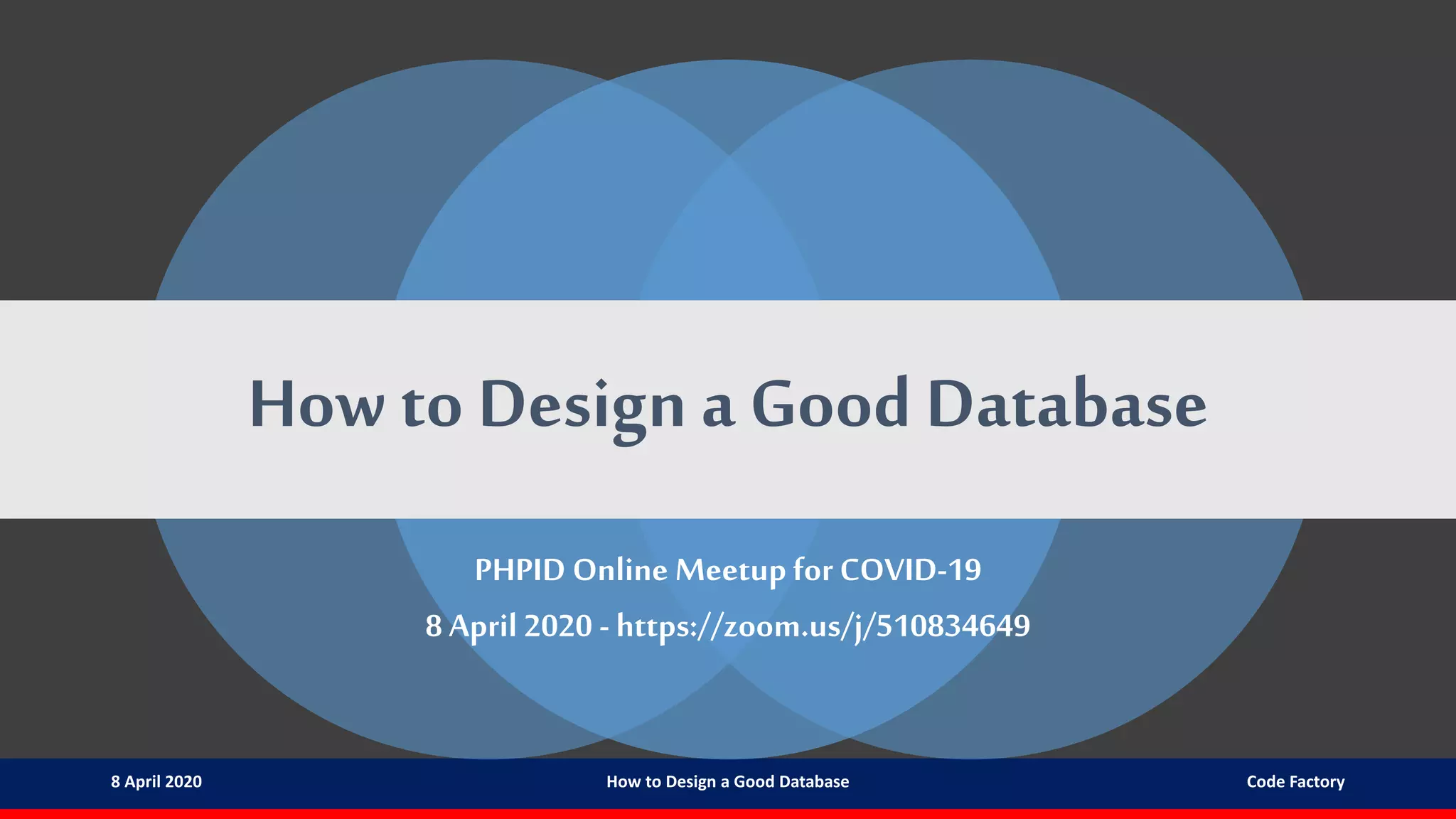 How to Design a Good Database

PHPID Online Meetup for COVID-19

8 April 2020 - https://zoom.us/j/510834649

8 April 2020

How to Design a Good Database

Code Factory